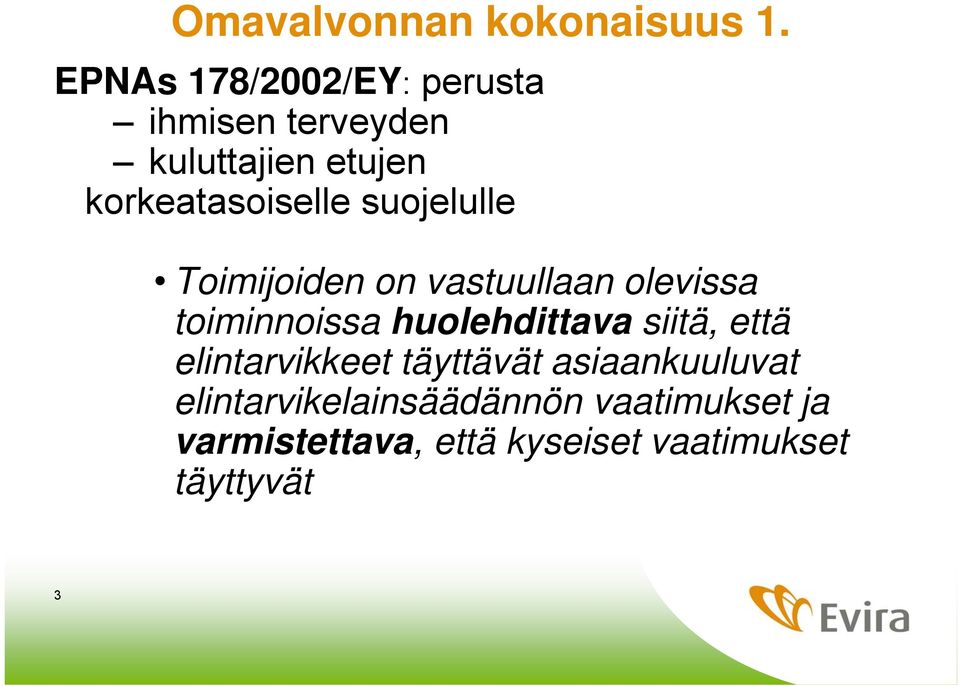 Omavalvonnan kokonaisuus 1.

EPNAs 178/2002/EY: perusta
– ihmisen terveyden
– kuluttajien etujen
korkeatasoiselle suojelulle

• Toimijoiden on vastuullaan olevissa toiminnoissa huolehdittava siitä, että elintarvikkeet täyttävät asiaankuuluvat elintarvikelainsäädännön vaatimukset ja varmistettava, että kyseiset vaatimukset täyttyvät

3

Evira